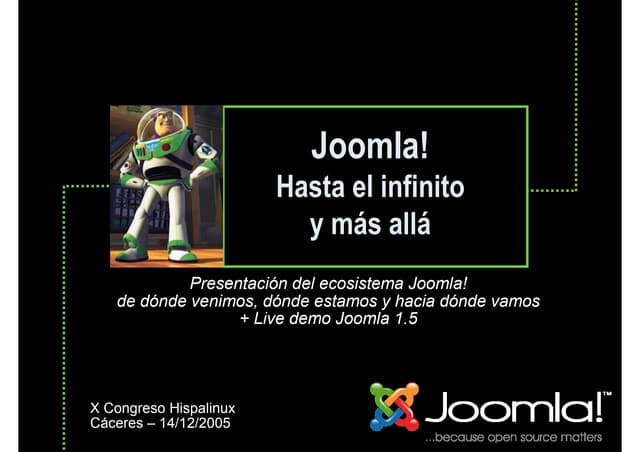 Joomla!
Hasta el infinito
y más allá

Presentación del ecosistema Joomla!
de dónde venimos, dónde estamos y hacia dónde vamos
+ Live demo Joomla 1.5

X Congreso Hispalinux
Cáceres – 14/12/2005

Joomla!™
...because open source matters